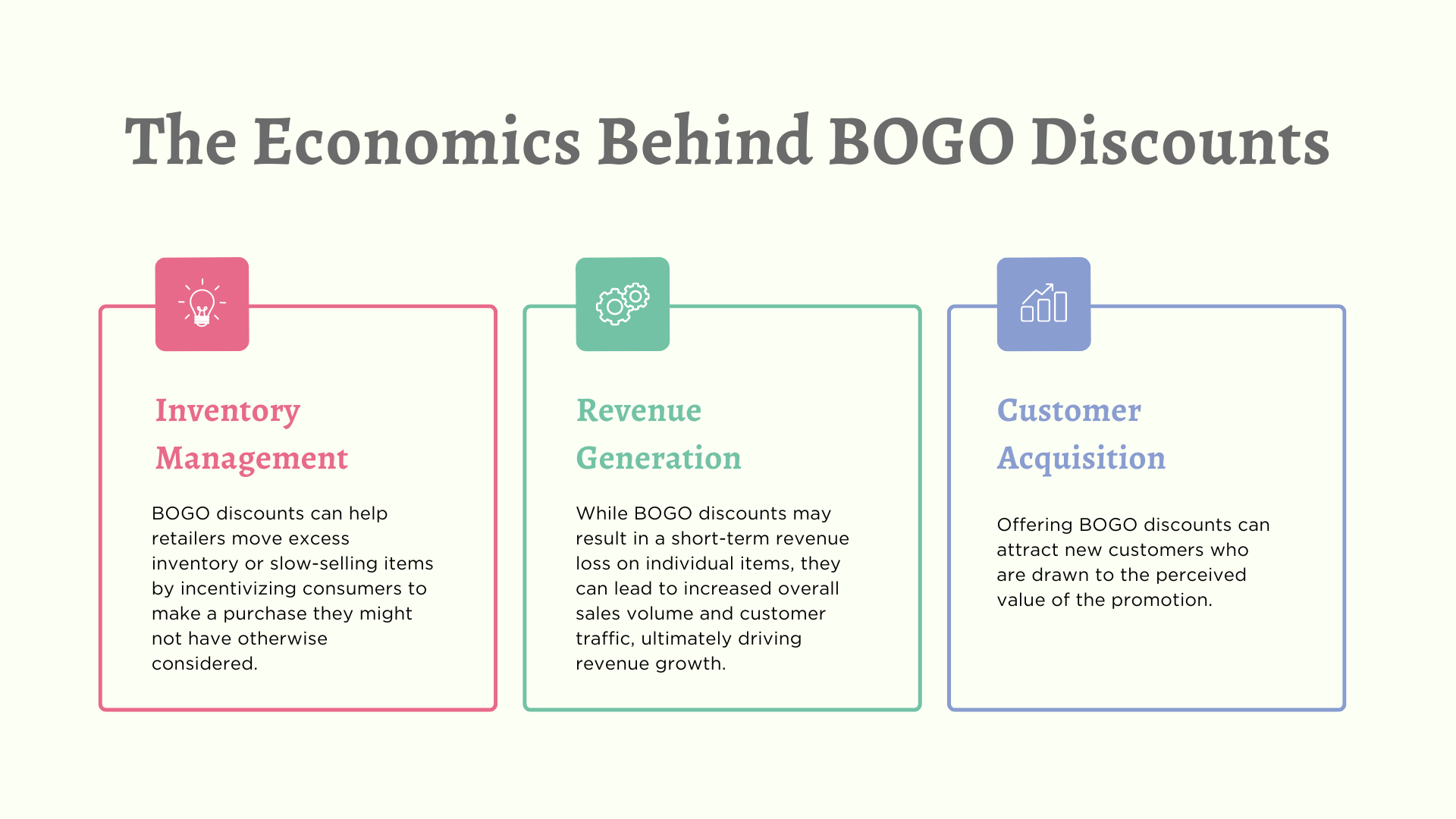 The Economics Behind BOGO Discounts

Inventory Management

BOGO discounts can help retailers move excess inventory or slow-selling items by incentivizing consumers to make a purchase they might not have otherwise considered.

Revenue Generation

While BOGO discounts may result in a short-term revenue loss on individual items, they can lead to increased overall sales volume and customer traffic, ultimately driving revenue growth.

Customer Acquisition

Offering BOGO discounts can attract new customers who are drawn to the perceived value of the promotion.